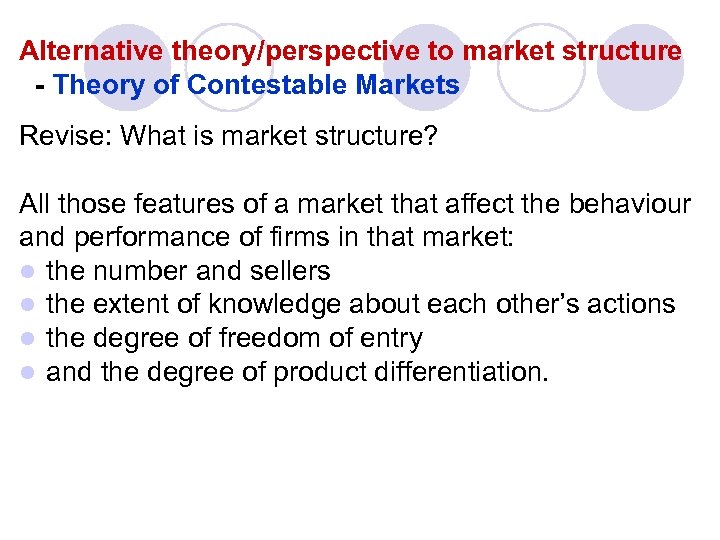 Alternative theory/perspective to market structure
- Theory of Contestable Markets

Revise: What is market structure?

All those features of a market that affect the behaviour and performance of firms in that market:
- the number and sellers
- the extent of knowledge about each other's actions
- the degree of freedom of entry
- and the degree of product differentiation.